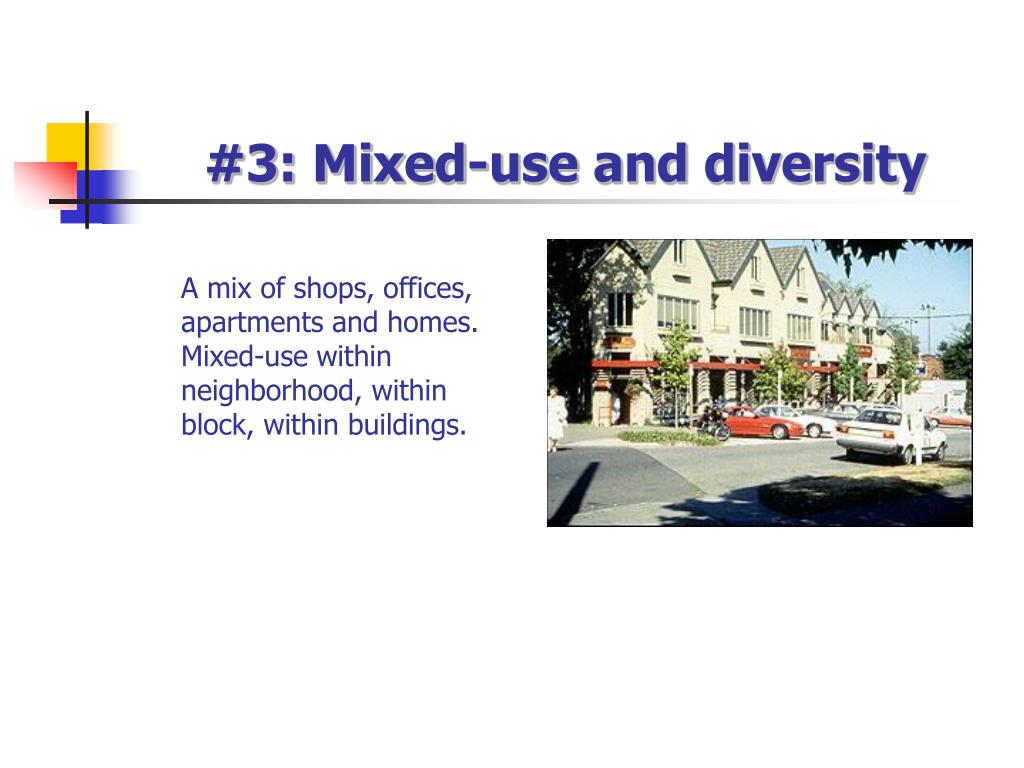 #3: Mixed-use and diversity

A mix of shops, offices, apartments and homes. Mixed-use within neighborhood, within block, within buildings.